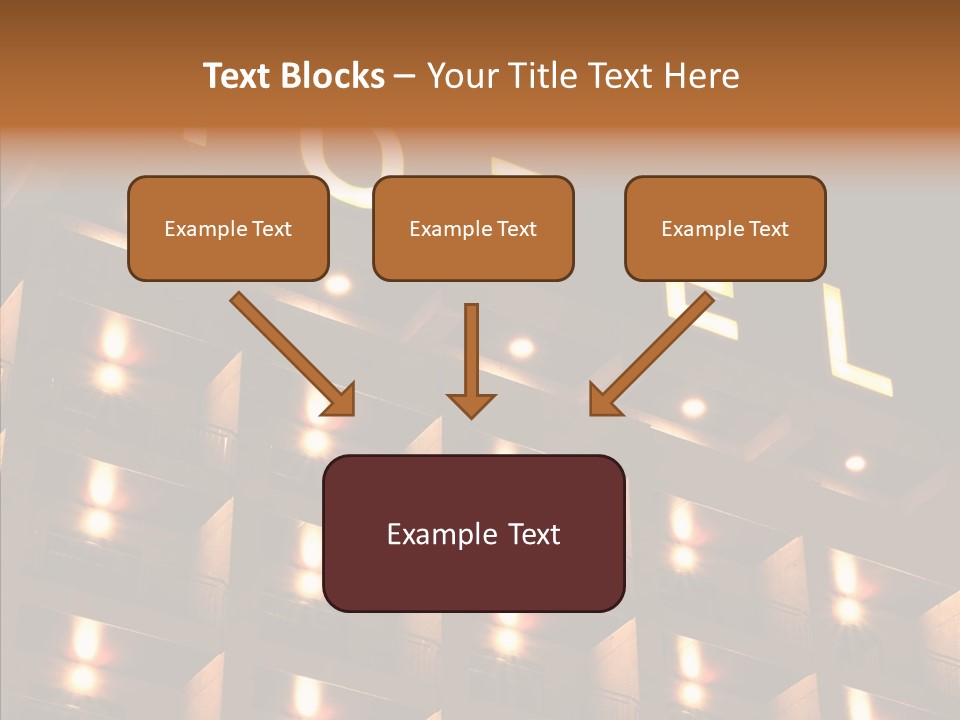 Text Blocks – Your Title Text Here

Example Text

Example Text

Example Text

Example Text